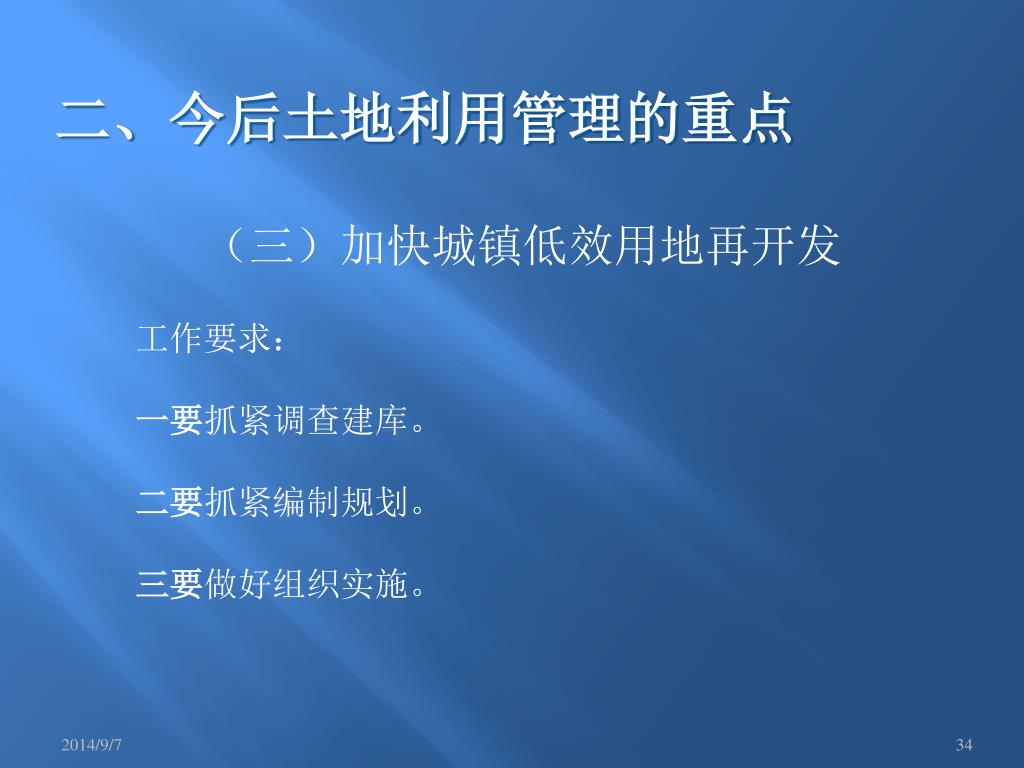 二、今后土地利用管理的重点

（三）加快城镇低效用地再开发

工作要求：

一要抓紧调查建库。

二要抓紧编制规划。

三要做好组织实施。

2014/9/7

34